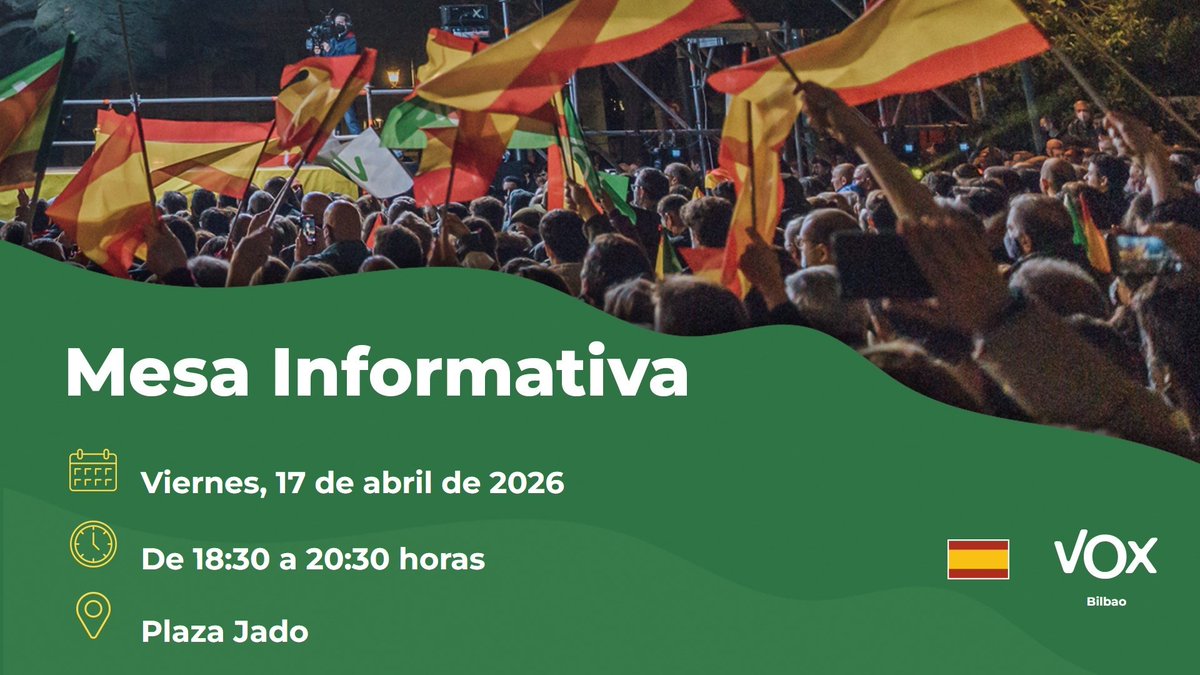 Mesa Informativa

Viernes, 17 de abril de 2026

De 18:30 a 20:30 horas

Plaza Jado

VOX
Bilbao